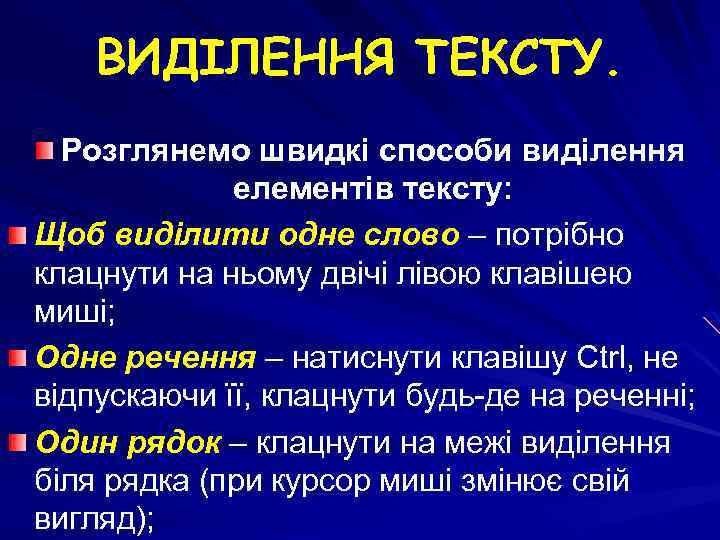 ВИДІЛЕННЯ ТЕКСТУ.

Розглянемо швидкі способи виділення елементів тексту:

Щоб виділити одне слово – потрібно клацнути на ньому двічі лівою клавішею миші;

Одне речення – натиснути клавішу Ctrl, не відпускаючи її, клацнути будь-де на реченні;

Один рядок – клацнути на межі виділення біля рядка (при курсор миші змінює свій вигляд);